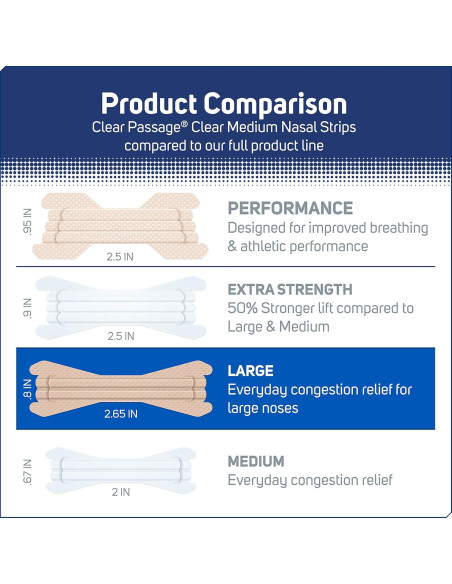 Product Comparison
Clear Passage® Clear Medium Nasal Strips compared to our full product line

.95 IN
2.5 IN
PERFORMANCE
Designed for improved breathing & athletic performance

.9 IN
2.5 IN
EXTRA STRENGTH
50% Stronger lift compared to Large & Medium

.8 IN
2.65 IN
LARGE
Everyday congestion relief for large noses

.67 IN
2 IN
MEDIUM
Everyday congestion relief